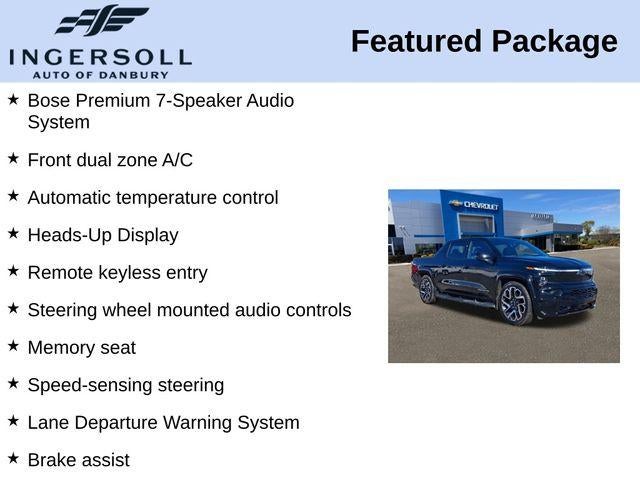 INGERSOLL
AUTO OF DANBURY

Featured Package

★ Bose Premium 7-Speaker Audio System

★ Front dual zone A/C

★ Automatic temperature control

★ Heads-Up Display

★ Remote keyless entry

★ Steering wheel mounted audio controls

★ Memory seat

★ Speed-sensing steering

★ Lane Departure Warning System

★ Brake assist

CHEVROLET